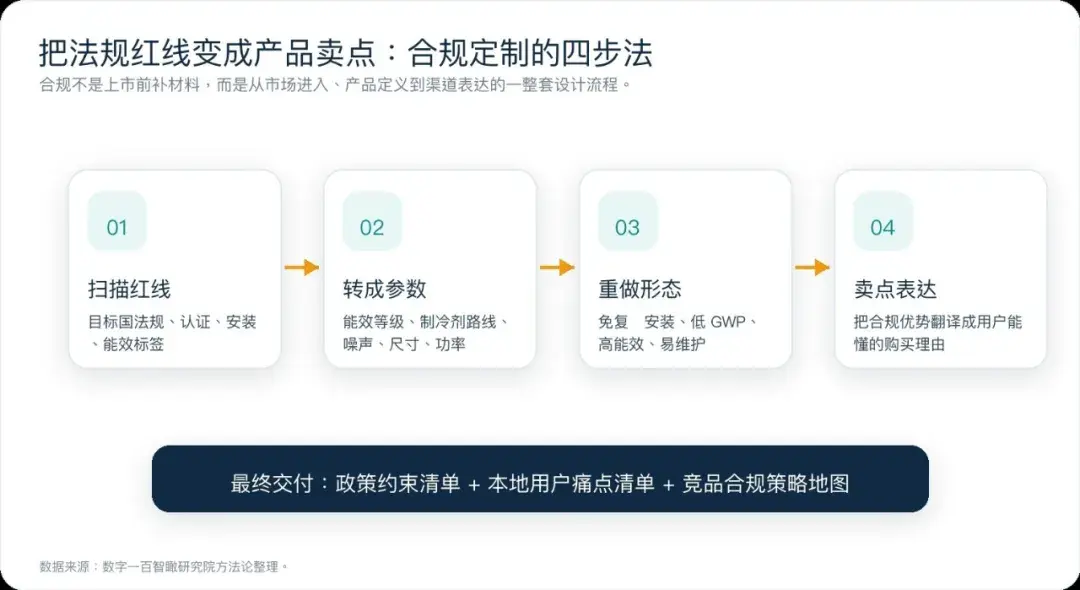 把法规红线变成产品卖点：合规定制的四步法

合规不是上市前补材料，而是从市场进入、产品定义到渠道表达的一整套设计流程。

01

扫描红线

目标国法规、认证、安装、能效标签

02

转成参数

能效等级、制冷剂路线、噪声、尺寸、功率

03

重做形态

免复　安装、低 GWP、高能效、易维护

04

卖点表达

把合规优势翻译成用户能懂的购买理由

最终交付：政策约束清单 + 本地用户痛点清单 + 竞品合规策略地图

数据来源：数字一百智瞰研究院方法论整理。